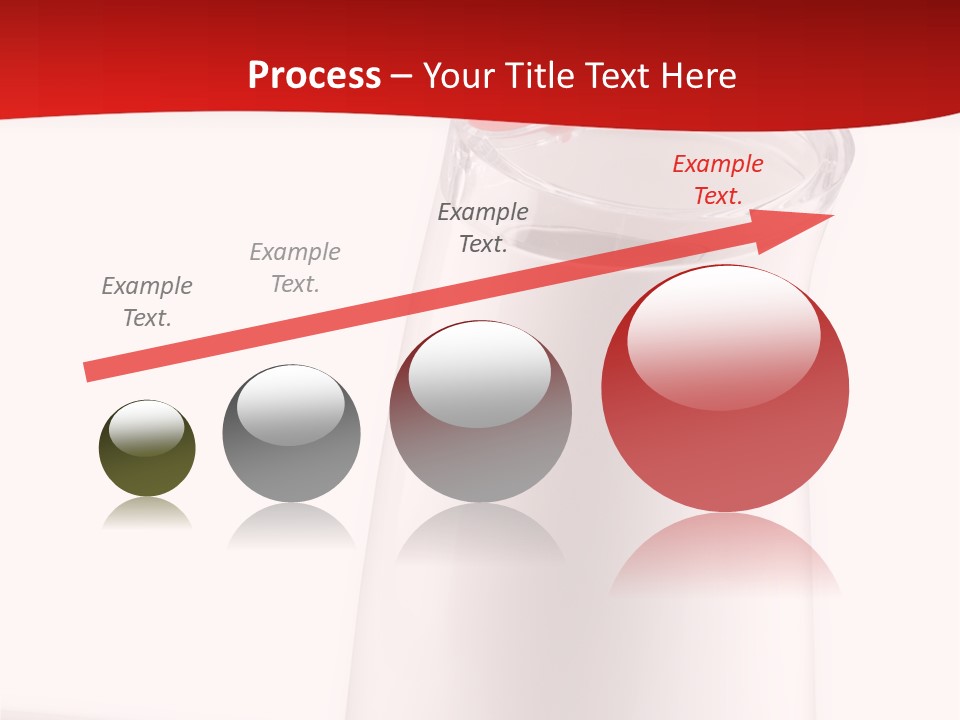 Process – Your Title Text Here

Example Text.

Example Text.

Example Text.

Example Text.